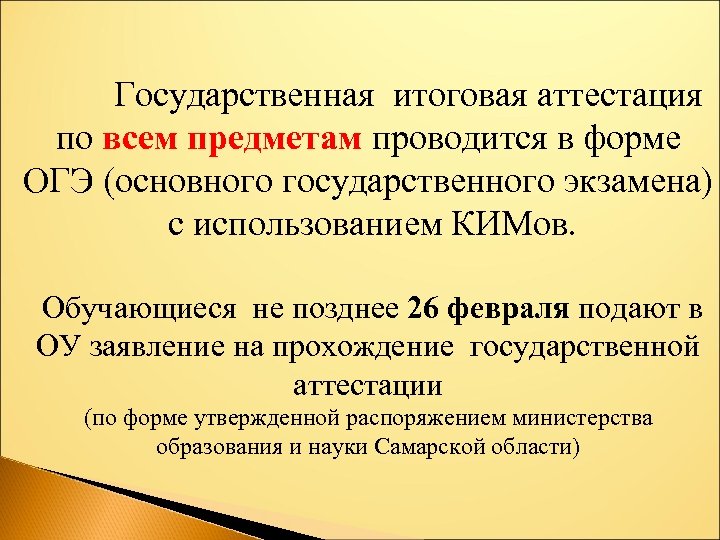 Государственная итоговая аттестация по всем предметам проводится в форме ОГЭ (основного государственного экзамена) с использованием КИМов.

Обучающиеся не позднее 26 февраля подают в ОУ заявление на прохождение государственной аттестации
(по форме утвержденной распоряжением министерства образования и науки Самарской области)